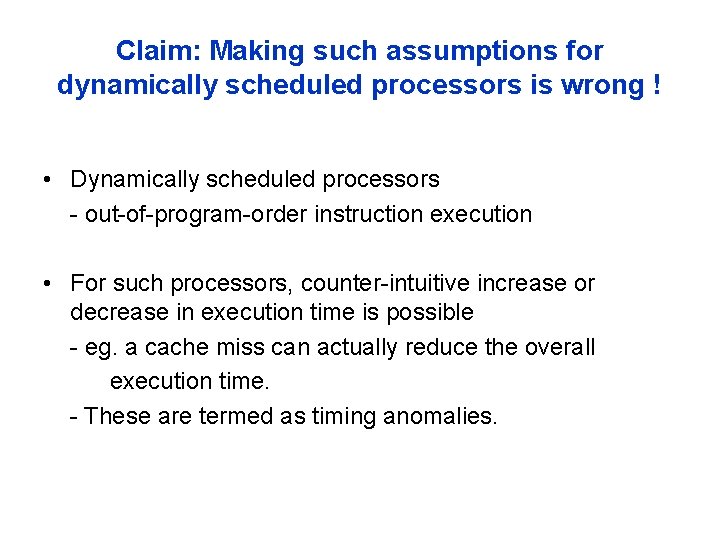 Claim: Making such assumptions for dynamically scheduled processors is wrong !

• Dynamically scheduled processors
- out-of-program-order instruction execution

• For such processors, counter-intuitive increase or decrease in execution time is possible
- eg. a cache miss can actually reduce the overall execution time.
- These are termed as timing anomalies.